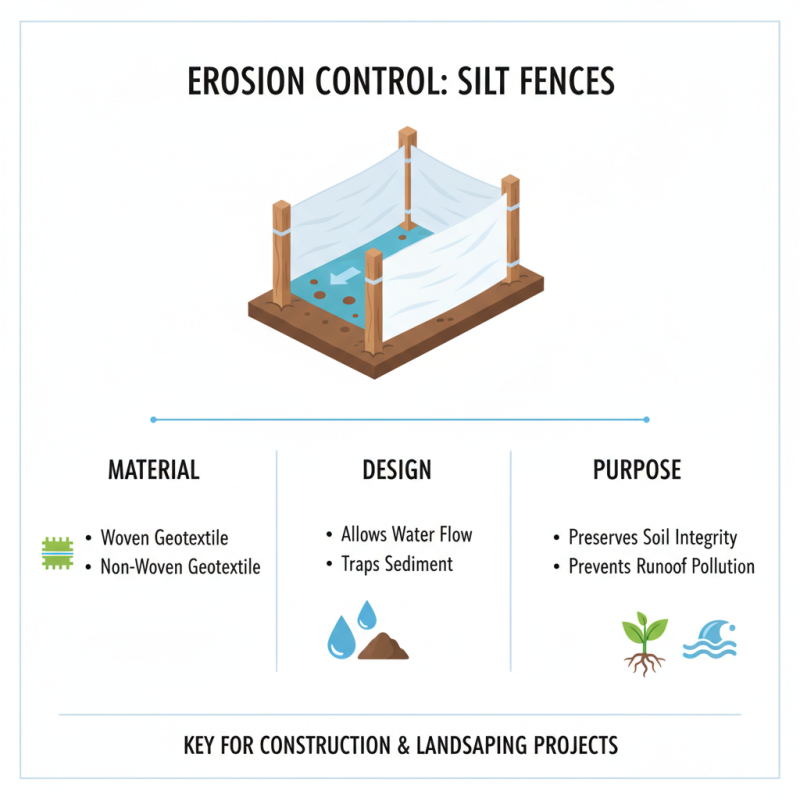 EROSION CONTROL: SILT FENCES

MATERIAL

• Woven Geotextile
• Non-Woven Geotextile

DESIGN

• Allows Water Flow
• Traps Sediment

PURPOSE

• Preserves Soil Integrity
• Prevents Runoof Pollution

KEY FOR CONSTRUCTION & LANDSAPING PROJECTS